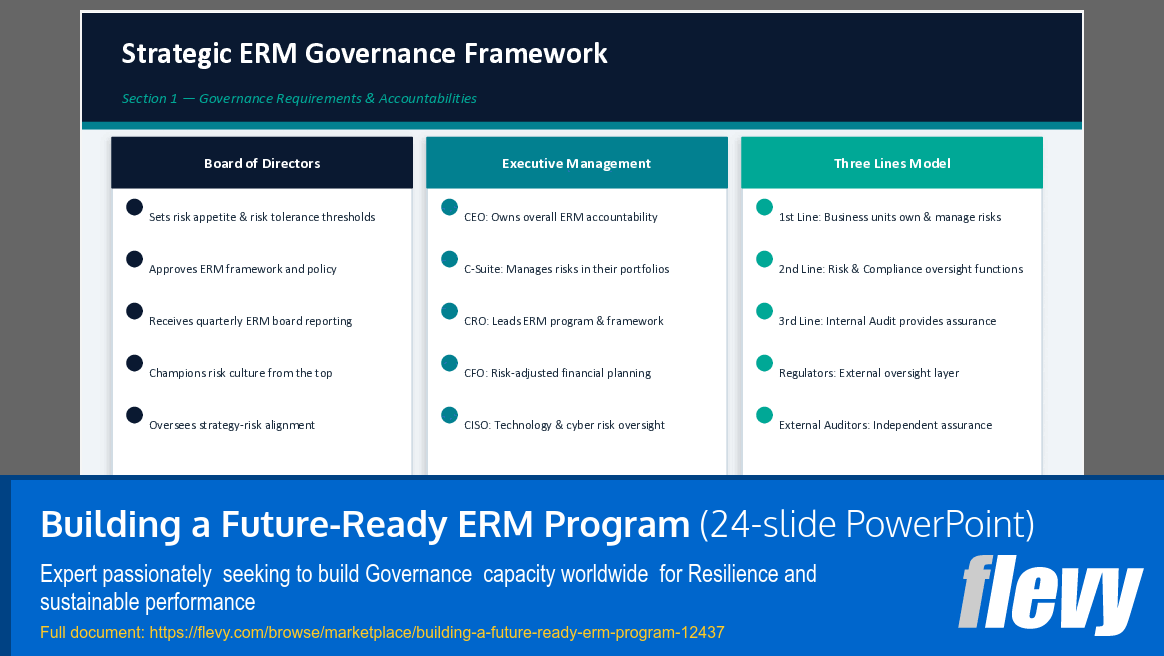 Strategic ERM Governance Framework

Section 1 — Governance Requirements & Accountabilities

Board of Directors

Sets risk appetite & risk tolerance thresholds

Approves ERM framework and policy

Receives quarterly ERM board reporting

Champions risk culture from the top

Oversees strategy-risk alignment

Executive Management

CEO: Owns overall ERM accountability

C-Suite: Manages risks in their portfolios

CRO: Leads ERM program & framework

CFO: Risk-adjusted financial planning

CISO: Technology & cyber risk oversight

Three Lines Model

1st Line: Business units own & manage risks

2nd Line: Risk & Compliance oversight functions

3rd Line: Internal Audit provides assurance

Regulators: External oversight layer

External Auditors: Independent assurance

Building a Future-Ready ERM Program (24-slide PowerPoint)

Expert passionately seeking to build Governance capacity worldwide for Resilience and sustainable performance

Full document: https://flevy.com/browse/marketplace/building-a-future-ready-erm-program-12437

flevy